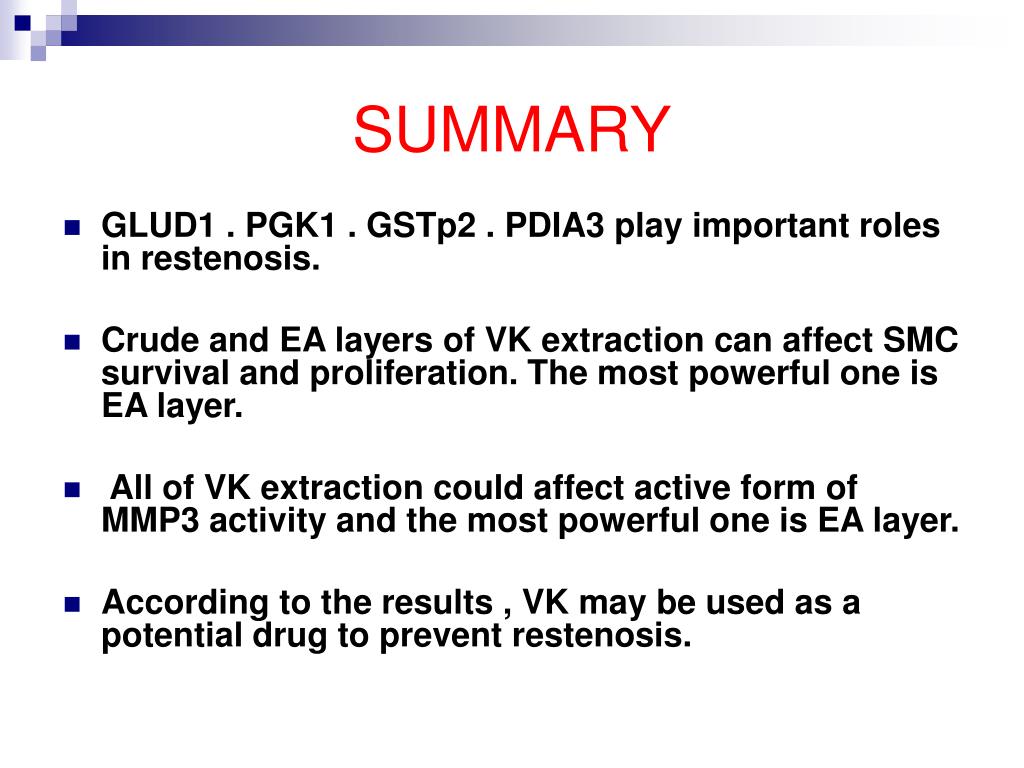 SUMMARY

GLUD1 . PGK1 . GSTp2 . PDIA3 play important roles in restenosis.

Crude and EA layers of VK extraction can affect SMC survival and proliferation. The most powerful one is EA layer.

All of VK extraction could affect active form of MMP3 activity and the most powerful one is EA layer.

According to the results , VK may be used as a potential drug to prevent restenosis.